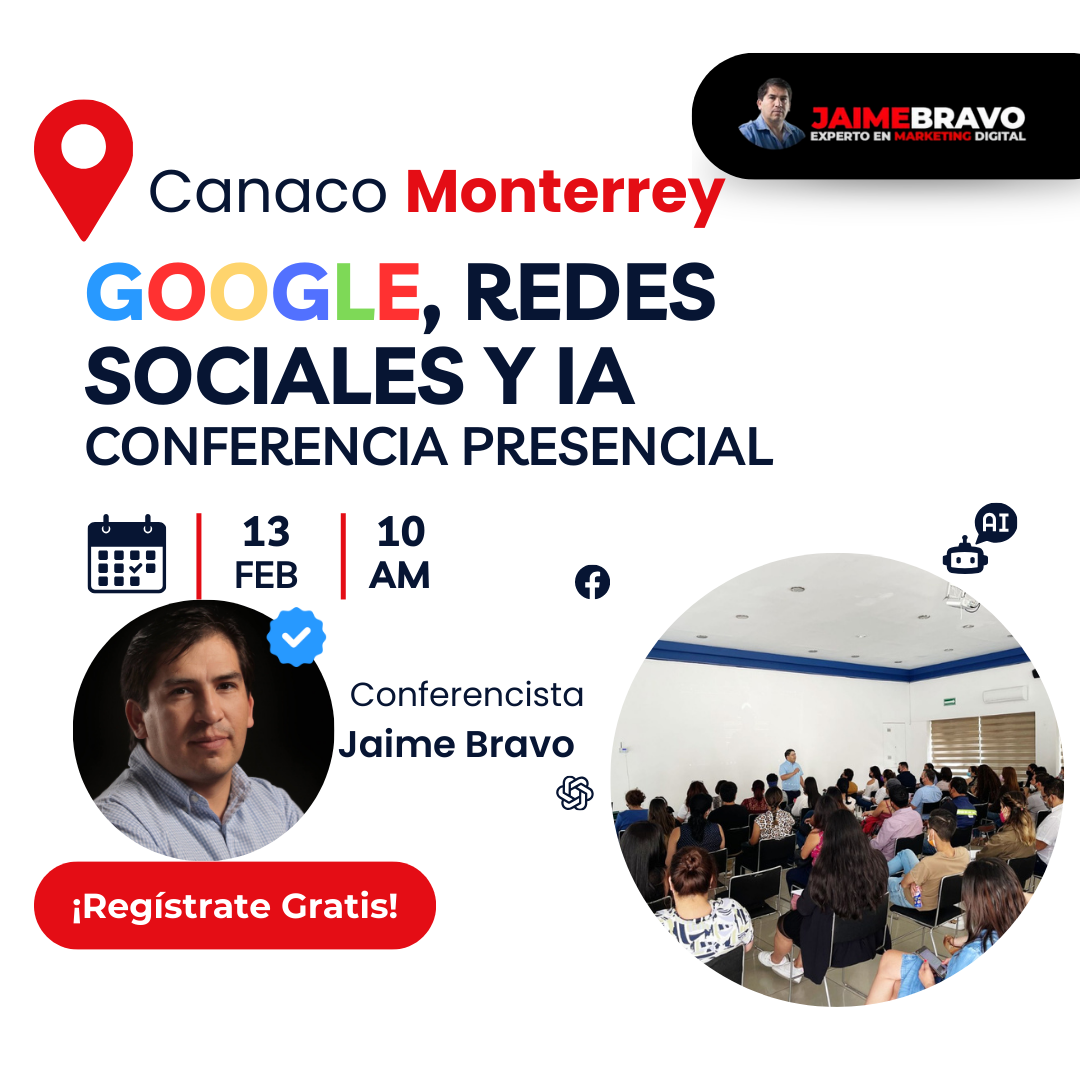 JAIMEBRAVO
EXPERTO EN MARKETING DIGITAL

Canaco Monterrey

GOOGLE, REDES SOCIALES Y IA
CONFERENCIA PRESENCIAL

13 FEB
10 AM

AI

Conferencista
Jaime Bravo

¡Regístrate Gratis!